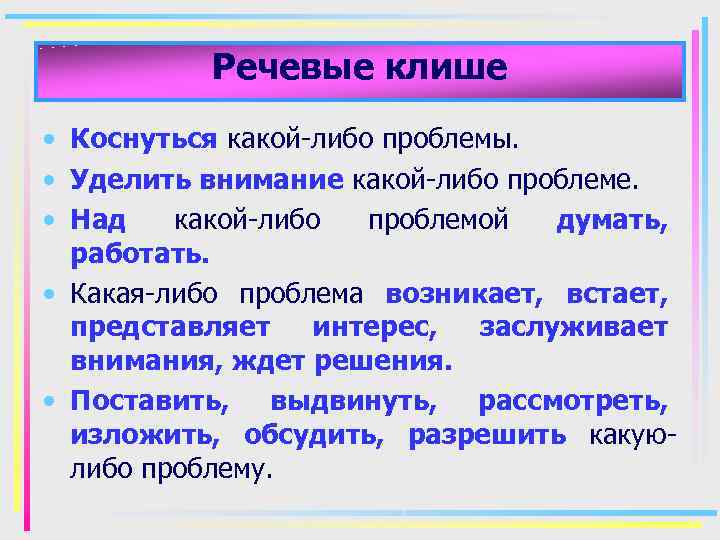 Речевые клише

• Коснуться какой-либо проблемы.
• Уделить внимание какой-либо проблеме.
• Над какой-либо проблемой думать, работать.
• Какая-либо проблема возникает, встает, представляет интерес, заслуживает внимания, ждет решения.
• Поставить, выдвинуть, рассмотреть, изложить, обсудить, разрешить какую-либо проблему.